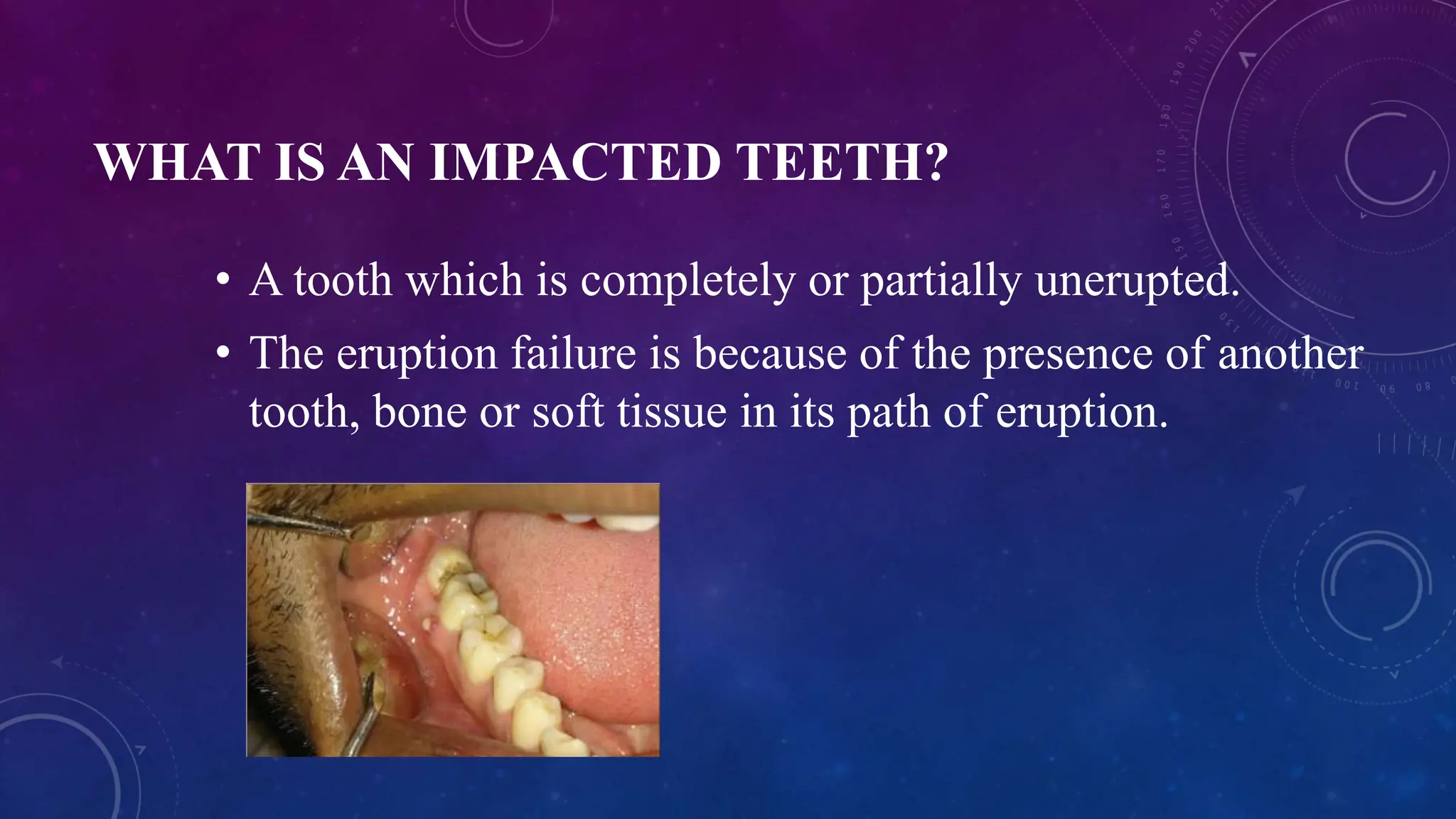 WHAT IS AN IMPACTED TEETH?

• A tooth which is completely or partially unerupted.

• The eruption failure is because of the presence of another tooth, bone or soft tissue in its path of eruption.